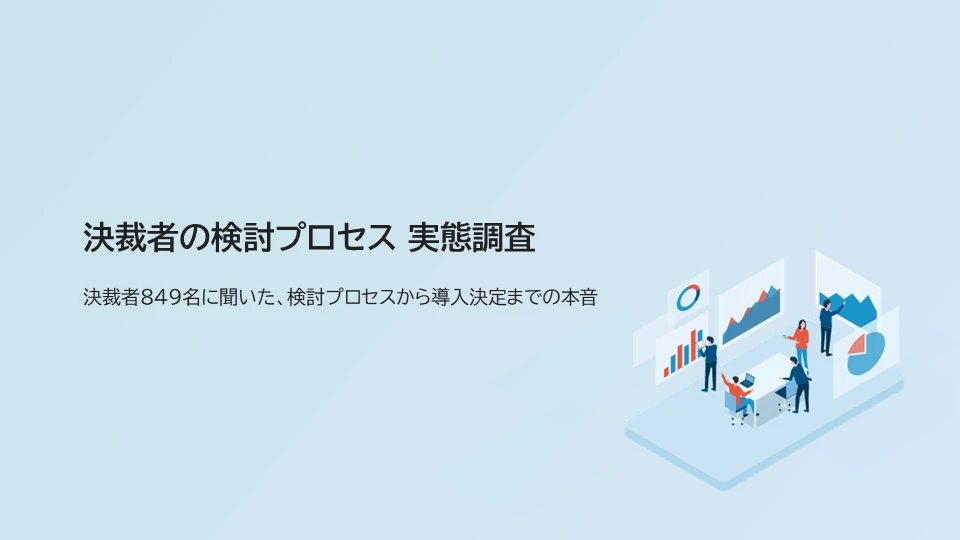 決裁者の検討プロセス 実態調査

決裁者849名に聞いた、検討プロセスから導入決定までの本音